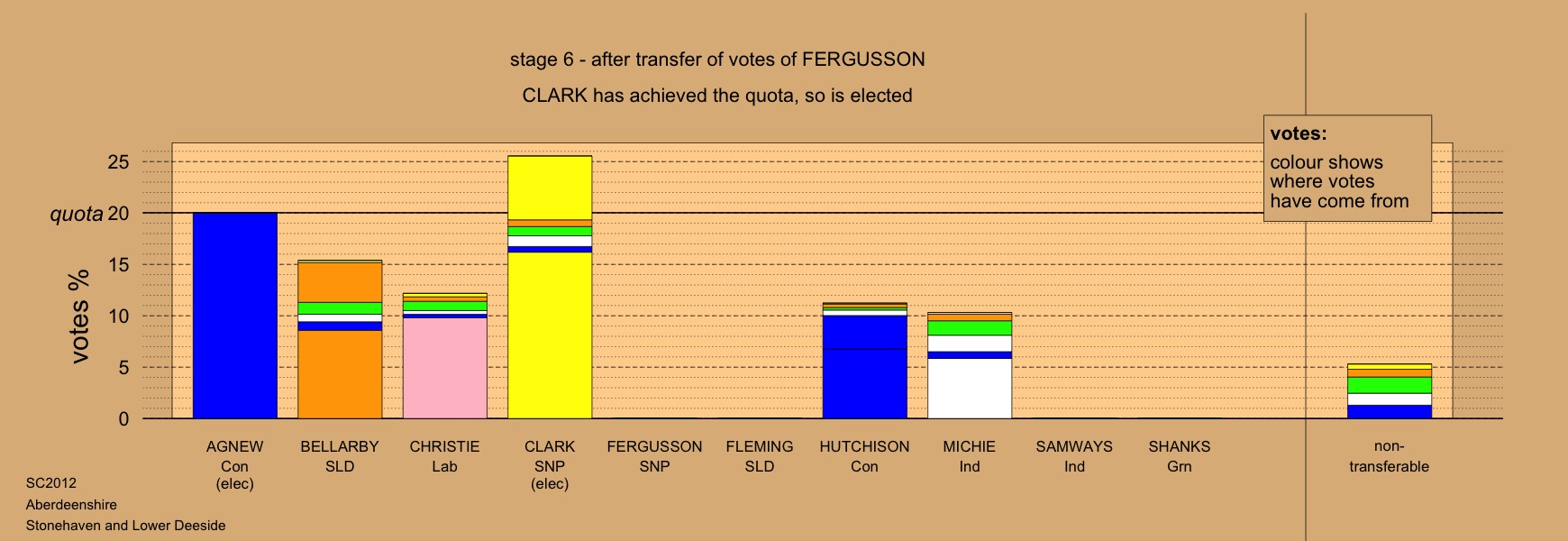 stage 6 - after transfer of votes of FERGUSSON

CLARK has achieved the quota, so is elected

votes:
colour shows where votes have come from

votes %

25
quota 20
15
10
5
0

AGNEW
Con
(elec)

BELLARBY
SLD

CHRISTIE
Lab

CLARK
SNP
(elec)

FERGUSSON
SNP

FLEMING
SLD

HUTCHISON
Con

MICHIE
Ind

SAMWAYS
Ind

SHANKS
Grn

non-transferable

SC2012
Aberdeenshire
Stonehaven and Lower Deeside